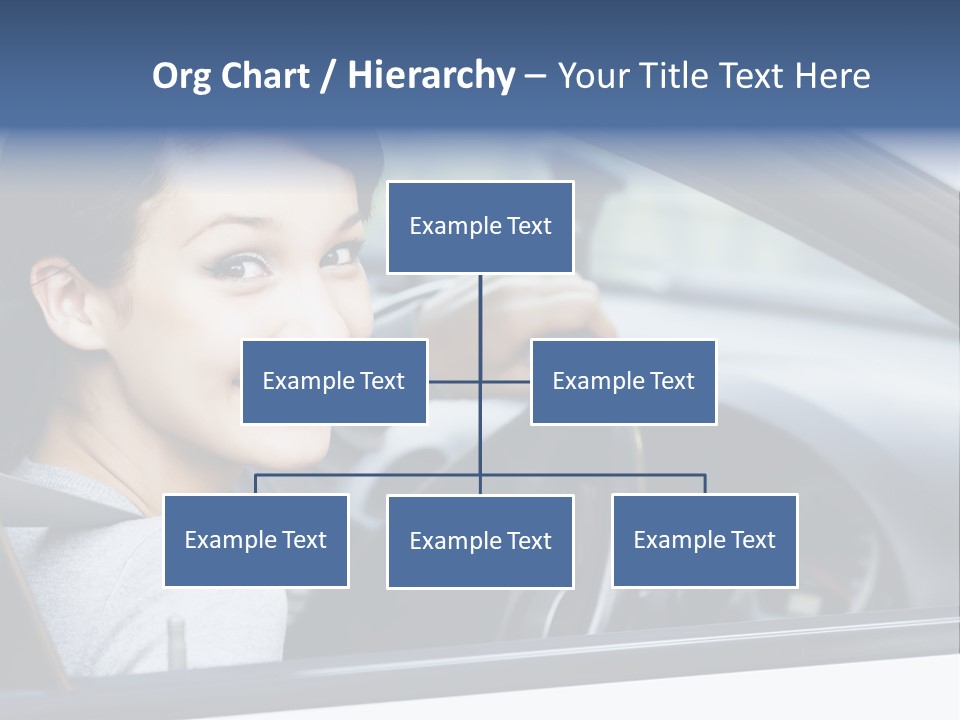 Org Chart / Hierarchy – Your Title Text Here

Example Text

Example Text

Example Text

Example Text

Example Text

Example Text